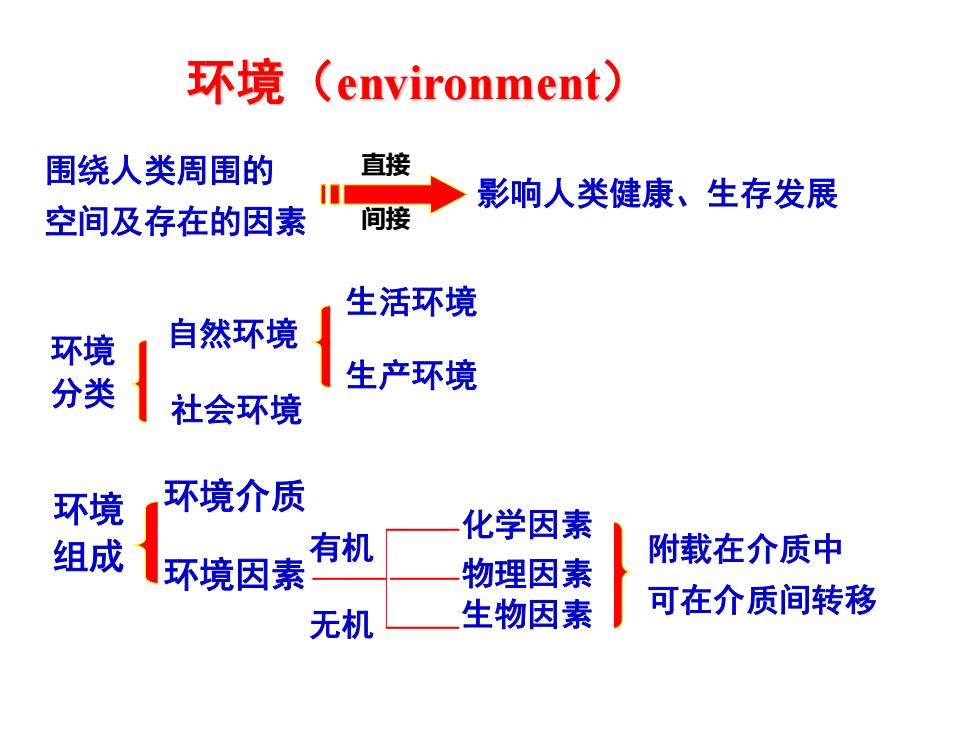 环境（environment）

围绕人类周围的空间及存在的因素

直接

间接

影响人类健康、生存发展

环境分类

自然环境

社会环境

生活环境

生产环境

环境组成

环境介质

环境因素

有机

无机

化学因素

物理因素

生物因素

附载在介质中

可在介质间转移